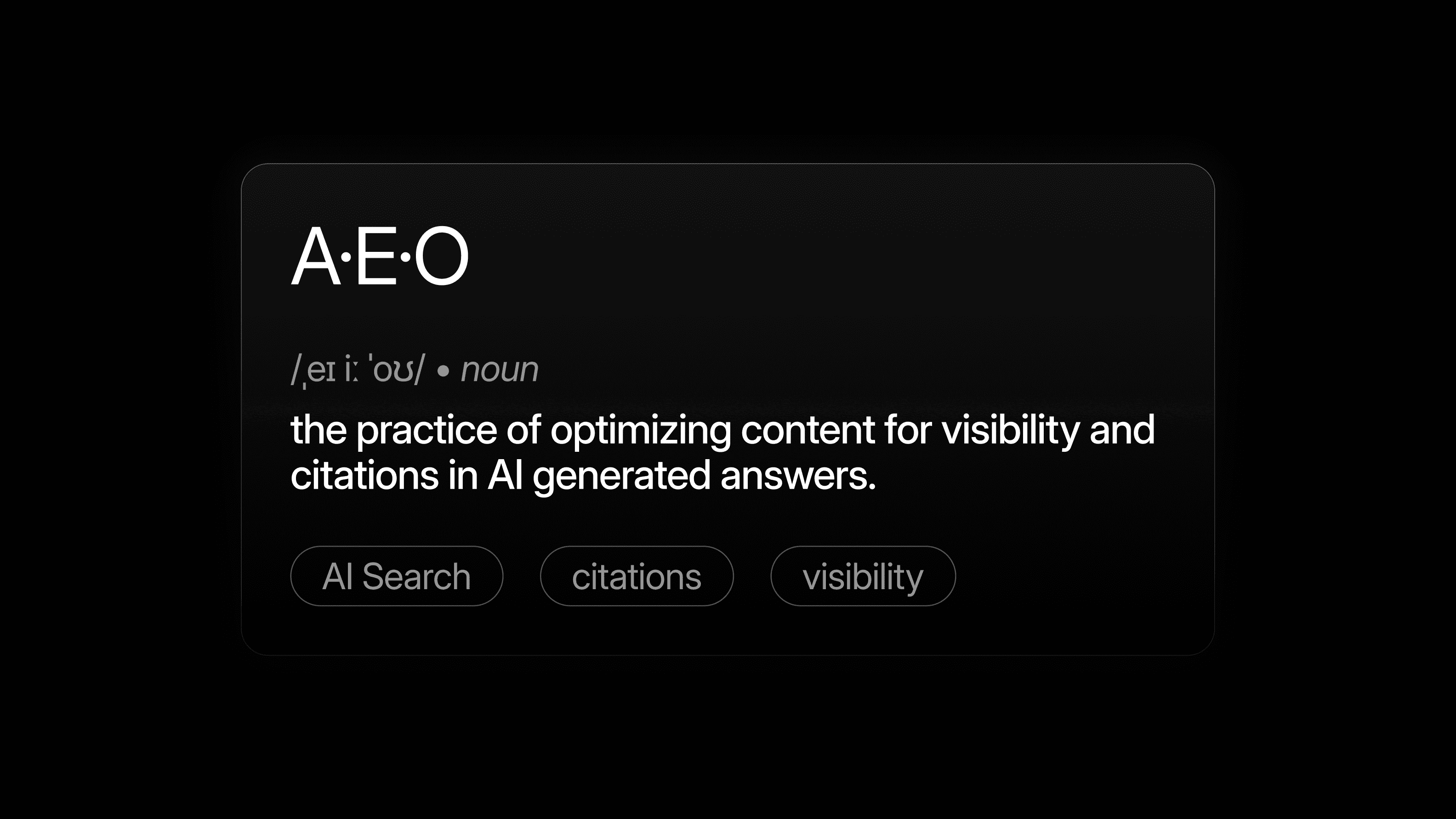 A·E·O

/ˌeɪ iː ˈoʊ/ • noun

the practice of optimizing content for visibility and citations in AI generated answers.

AI Search

citations

visibility